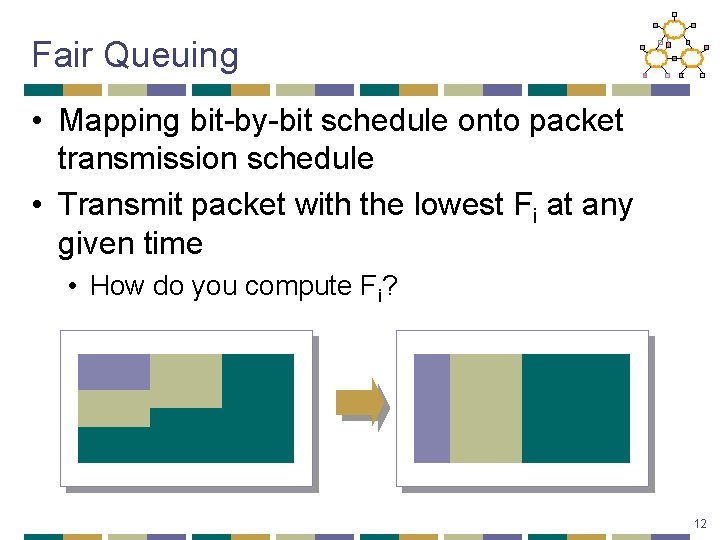 Fair Queuing

• Mapping bit-by-bit schedule onto packet transmission schedule
• Transmit packet with the lowest $F_i$ at any given time
  • How do you compute $F_i$?

12